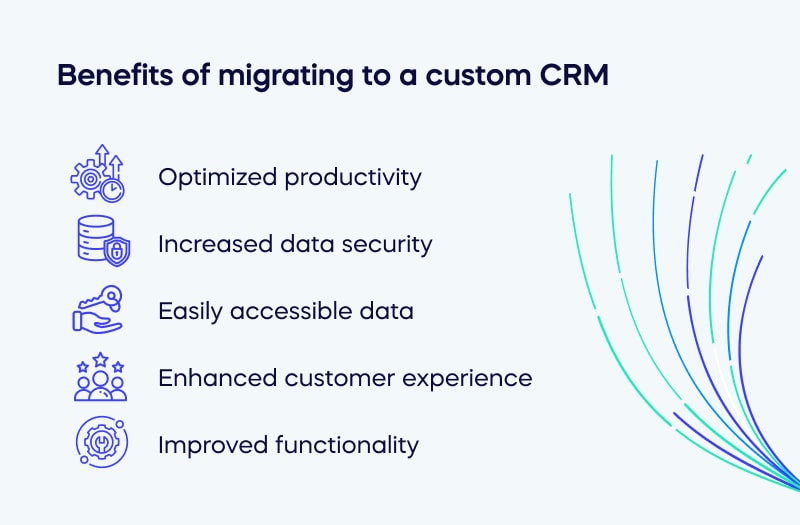 Benefits of migrating to a custom CRM

Optimized productivity

Increased data security

Easily accessible data

Enhanced customer experience

Improved functionality